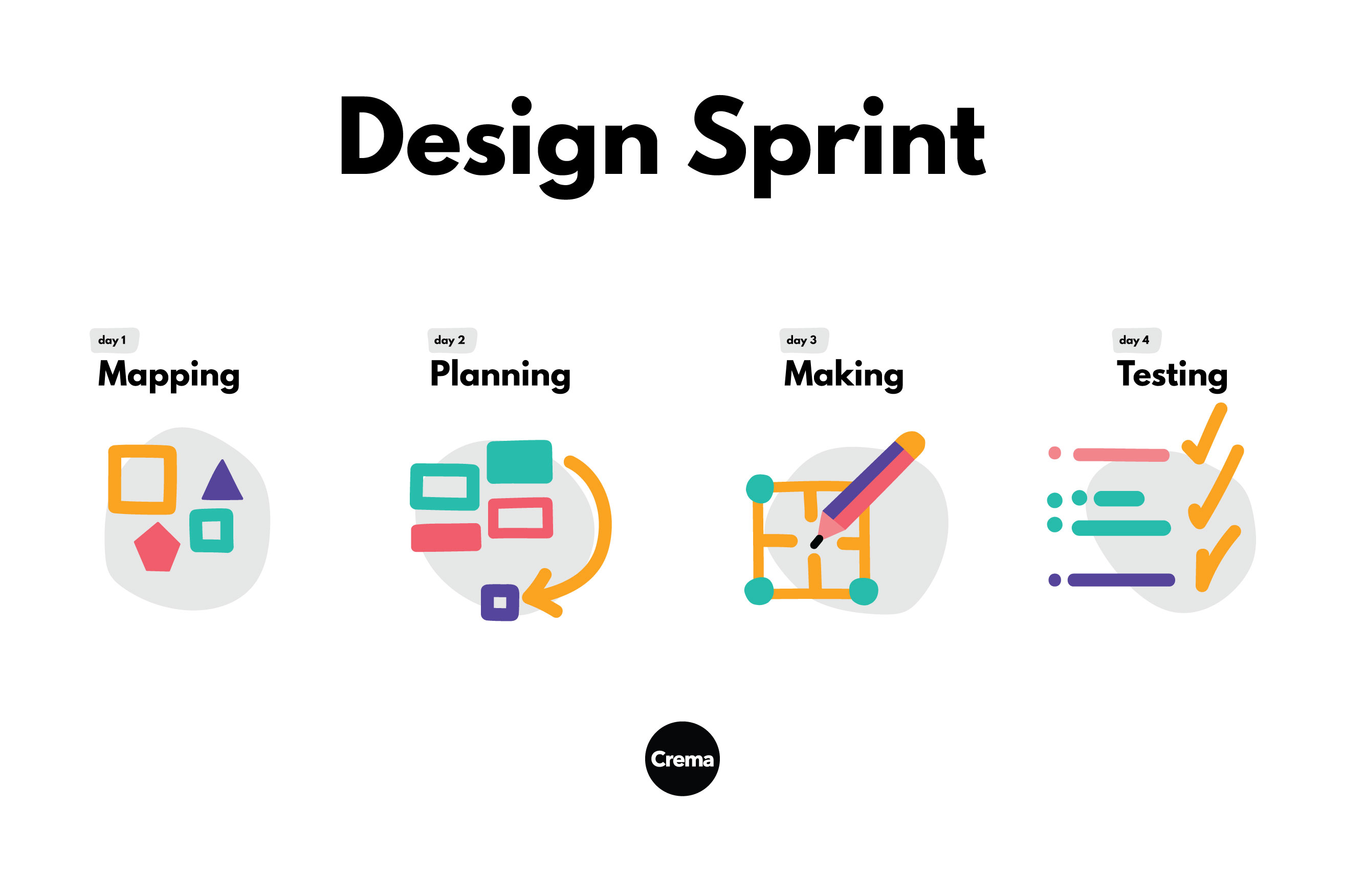 Design Sprint

day 1
Mapping

day 2
Planning

day 3
Making

day 4
Testing

Crema